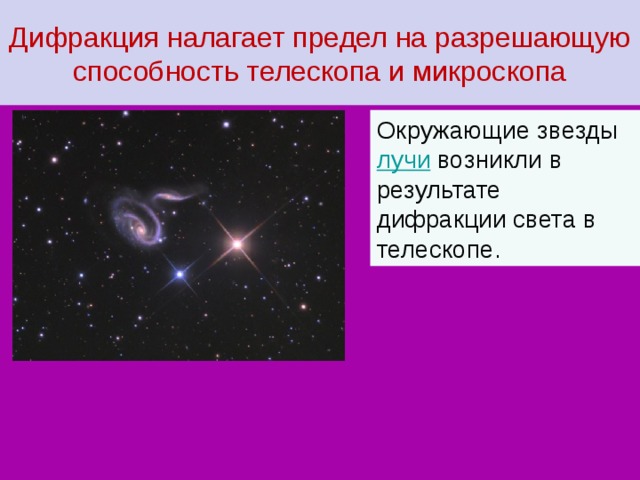 Дифракция налагает предел на разрешающую способность телескопа и микроскопа

Окружающие звезды лучи возникли в результате дифракции света в телескопе.